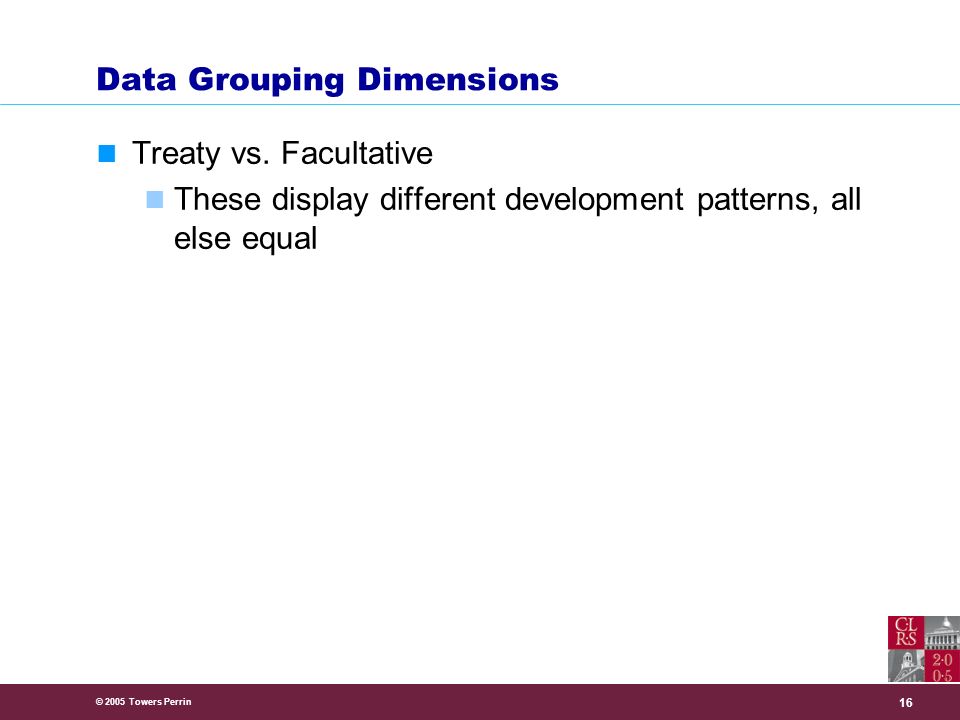 Data Grouping Dimensions

Treaty vs. Facultative

These display different development patterns, all else equal

CL RS 2·0 0·5

© 2005 Towers Perrin

16